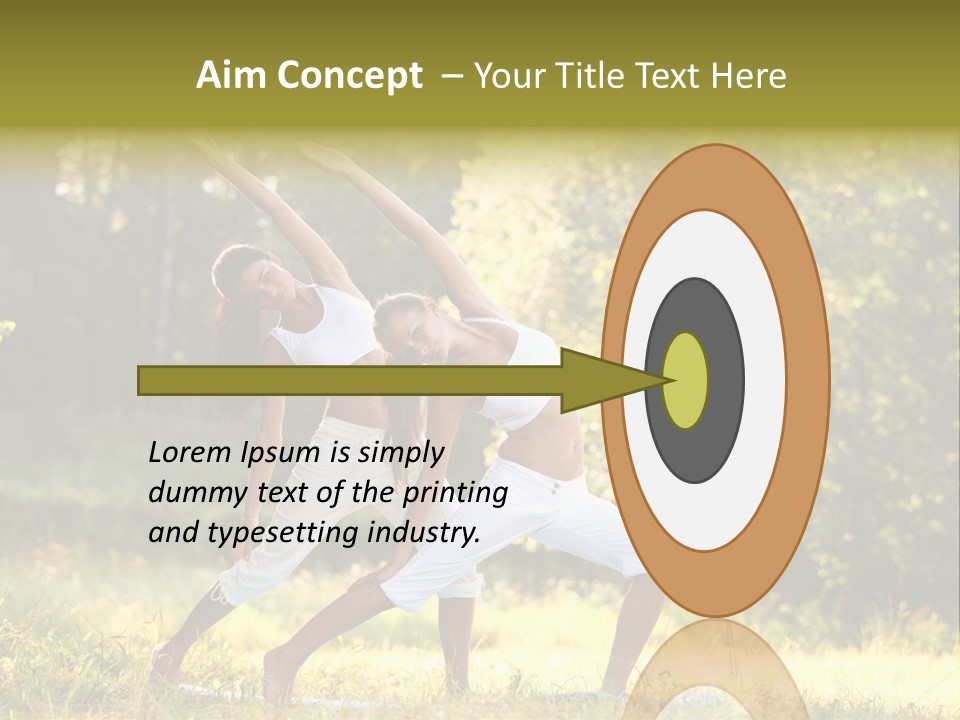 Aim Concept – Your Title Text Here

Lorem Ipsum is simply dummy text of the printing and typesetting industry.